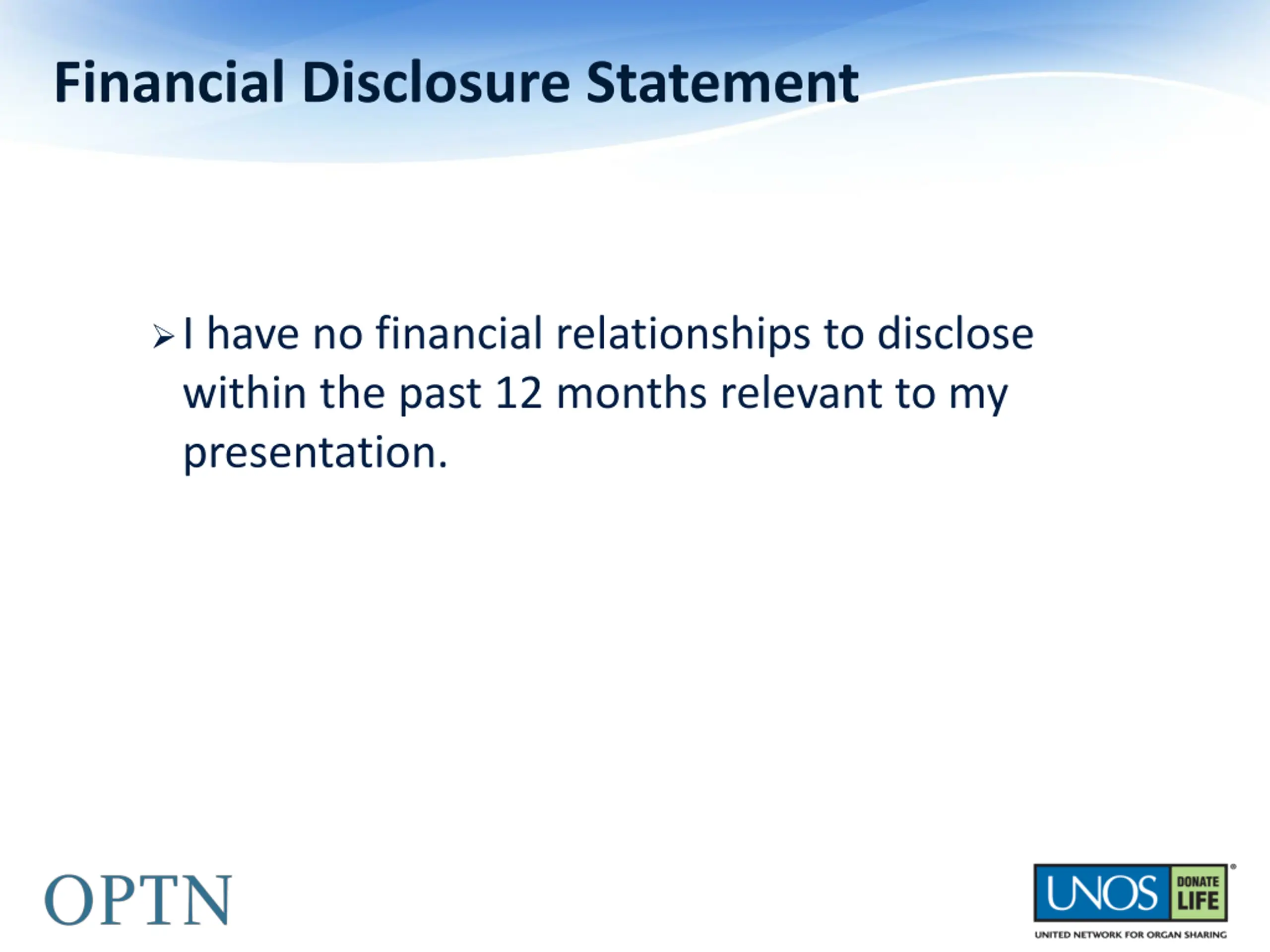 Financial Disclosure Statement

➢ I have no financial relationships to disclose within the past 12 months relevant to my presentation.

OPTN

UNOS DONATE LIFE
UNITED NETWORK FOR ORGAN SHARING